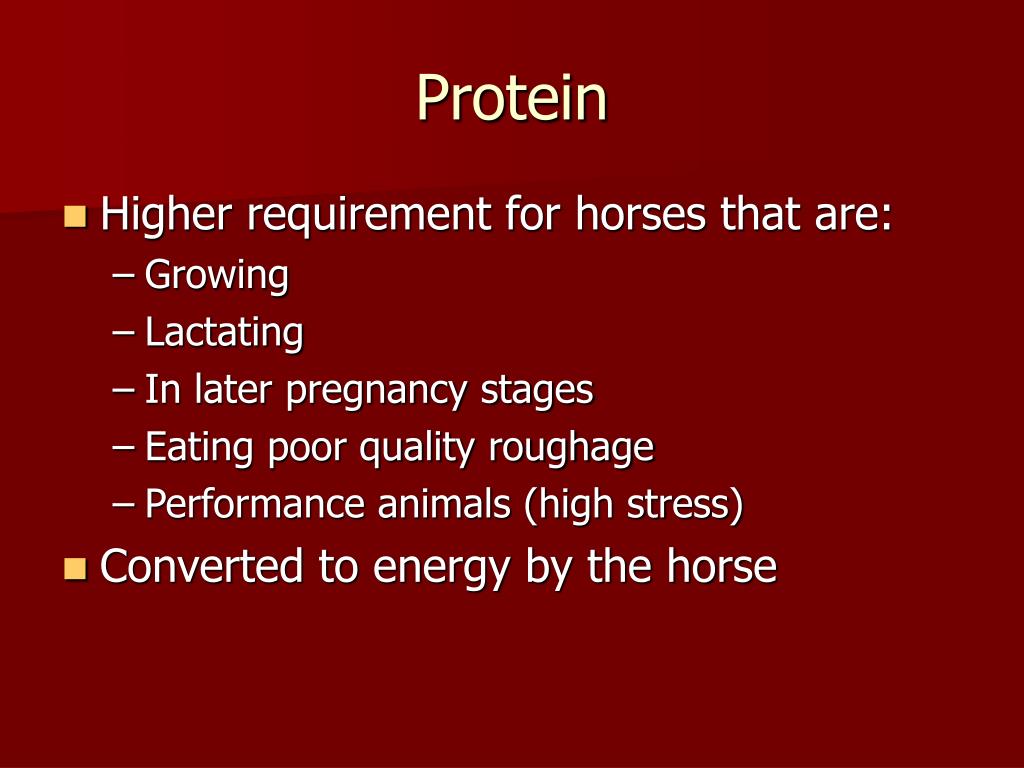 Protein

Higher requirement for horses that are:
– Growing
– Lactating
– In later pregnancy stages
– Eating poor quality roughage
– Performance animals (high stress)

Converted to energy by the horse